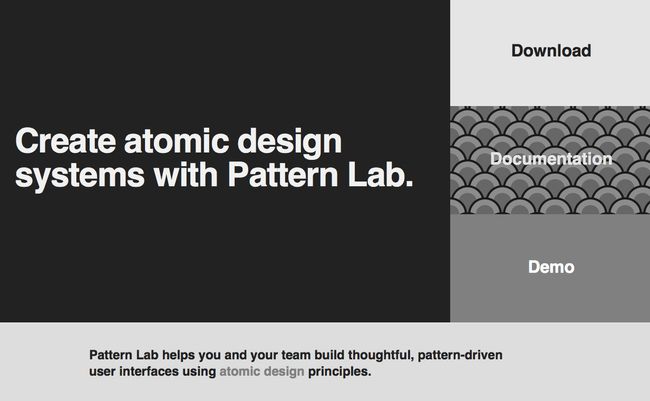 Create atomic design systems with Pattern Lab.

Download

Documentation

Demo

Pattern Lab helps you and your team build thoughtful, pattern-driven user interfaces using atomic design principles.